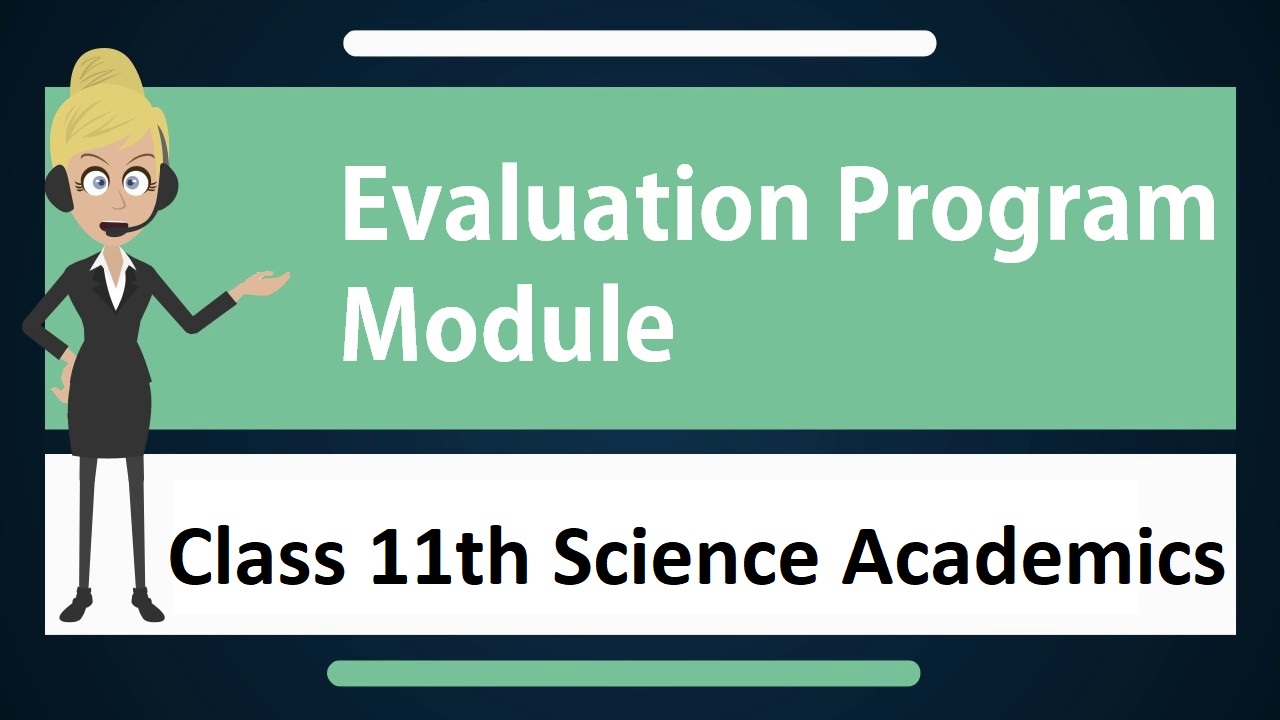 Evaluation Program Module

Class 11th Science Academics